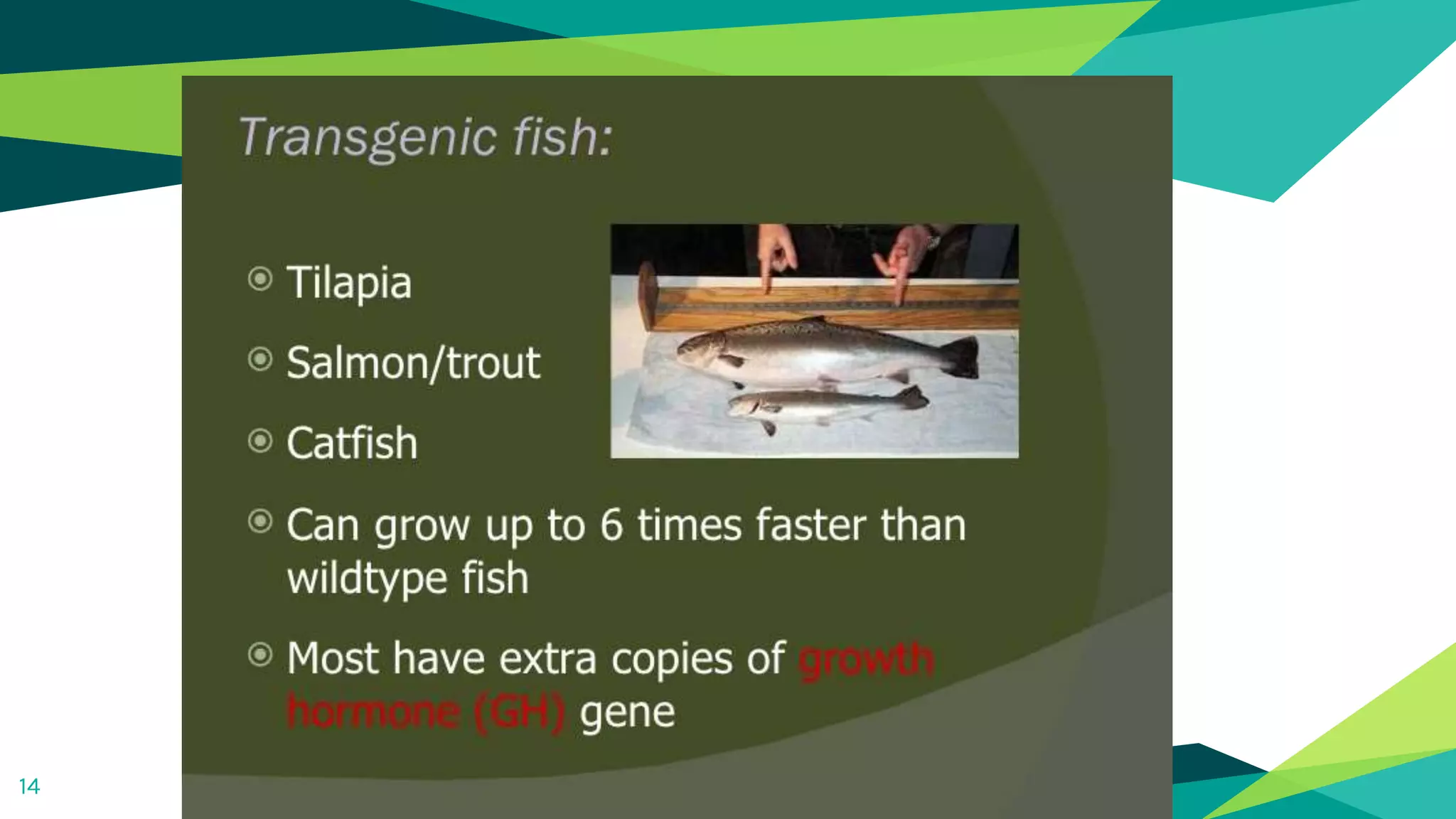 Transgenic fish:

Tilapia

Salmon/trout

Catfish

Can grow up to 6 times faster than wildtype fish

Most have extra copies of growth hormone (GH) gene

14